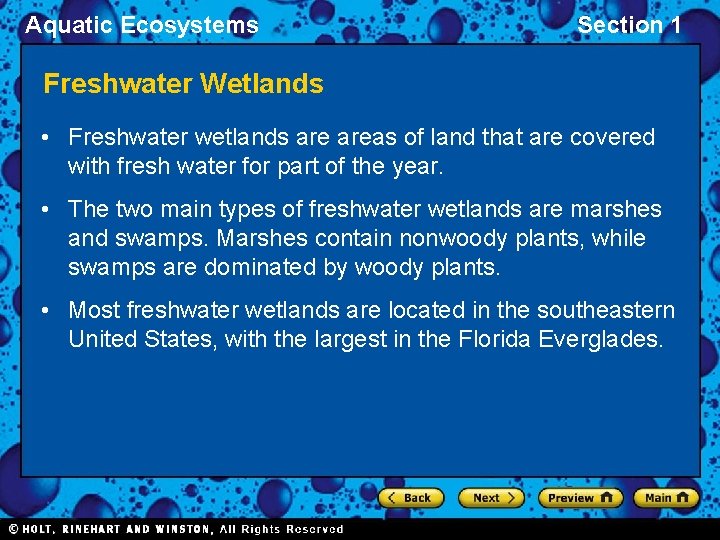 Aquatic Ecosystems

Section 1

Freshwater Wetlands

• Freshwater wetlands are areas of land that are covered with fresh water for part of the year.

• The two main types of freshwater wetlands are marshes and swamps. Marshes contain nonwoody plants, while swamps are dominated by woody plants.

• Most freshwater wetlands are located in the southeastern United States, with the largest in the Florida Everglades.

Back Next Preview Main

© HOLT, RINEHART AND WINSTON, All Rights Reserved